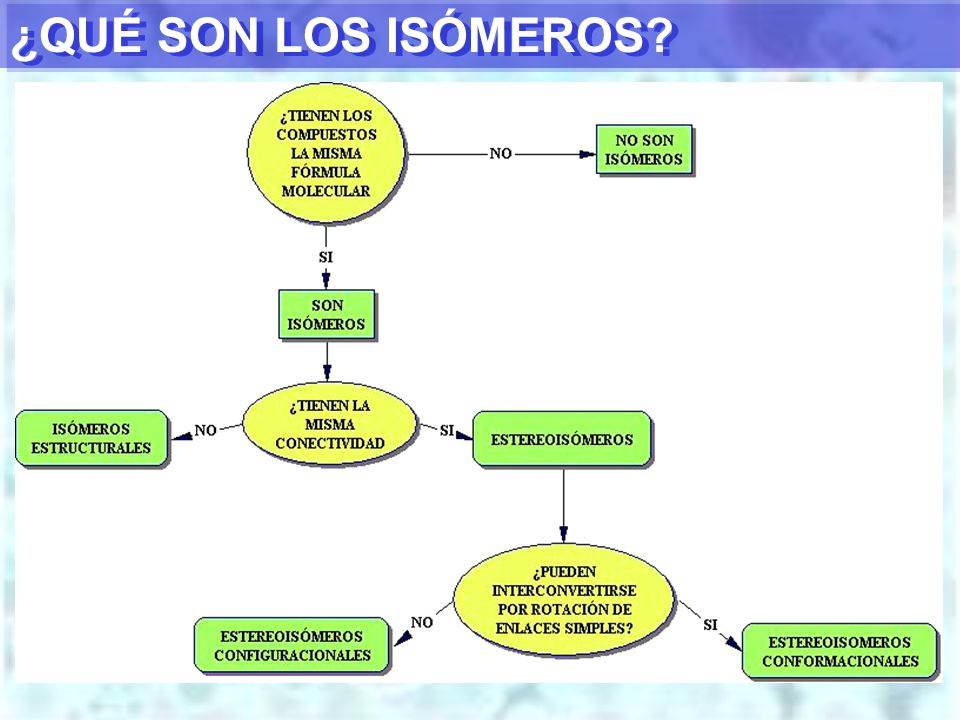 ¿QUÉ SON LOS ISÓMEROS?

¿TIENEN LOS COMPUESTOS LA MISMA FÓRMULA MOLECULAR

NO

NO SON ISÓMEROS

SI

SON ISÓMEROS

¿TIENEN LA MISMA CONECTIVIDAD

NO

ISÓMEROS ESTRUCTURALES

SI

ESTEREOISÓMEROS

¿PUEDEN INTERCONVERTIRSE POR ROTACIÓN DE ENLACES SIMPLES?

NO

ESTEREOISÓMEROS CONFIGURACIONALES

SI

ESTEREOISOMEROS CONFORMACIONALES